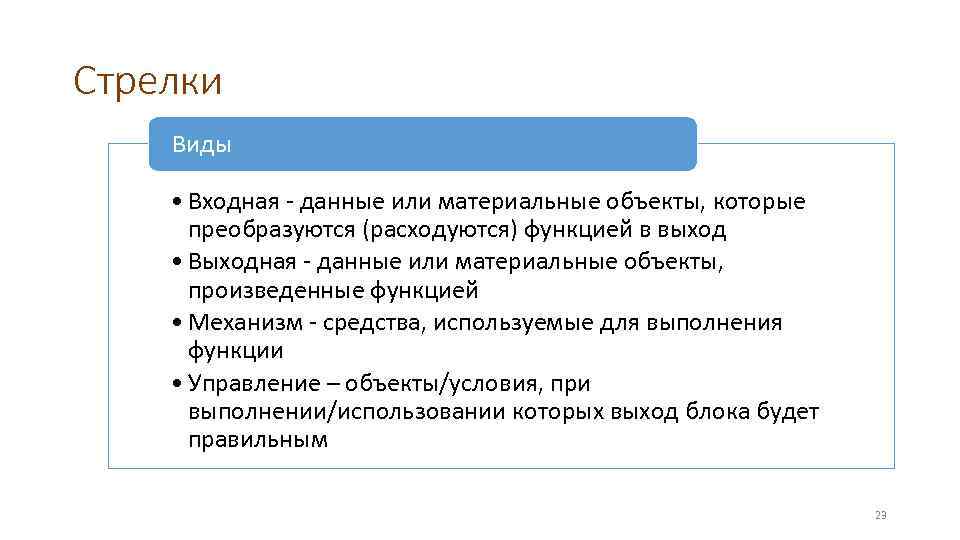 Стрелки

Виды

• Входная - данные или материальные объекты, которые преобразуются (расходуются) функцией в выход
• Выходная - данные или материальные объекты, произведенные функцией
• Механизм - средства, используемые для выполнения функции
• Управление – объекты/условия, при выполнении/использовании которых выход блока будет правильным

23